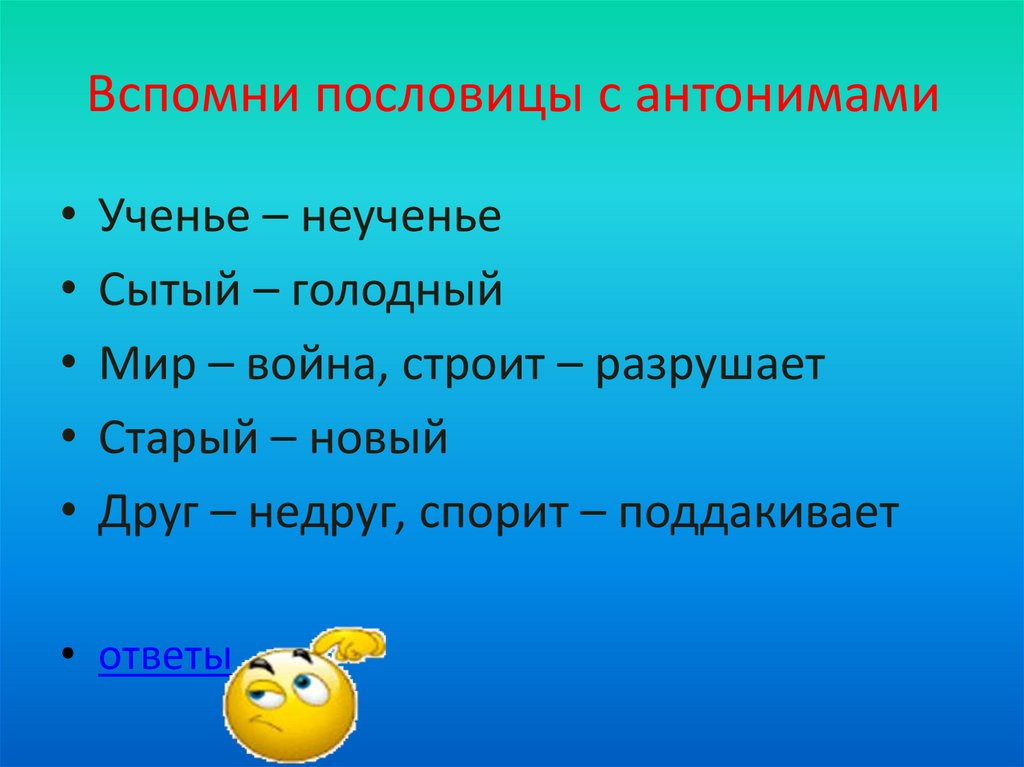 Вспомни пословицы с антонимами

• Ученье – неученье
• Сытый – голодный
• Мир – война, строит – разрушает
• Старый – новый
• Друг – недруг, спорит – поддакивает

• ответы